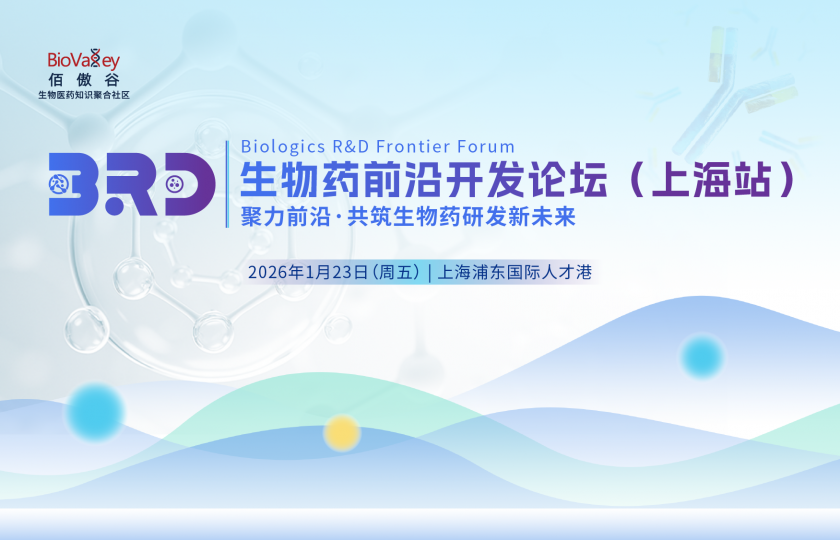 BioValley
佰傲谷
生物医药知识聚合社区

BRD

Biologics R&D Frontier Forum
生物药前沿开发论坛（上海站）
聚力前沿·共筑生物药研发新未来

2026年1月23日（周五）| 上海浦东国际人才港